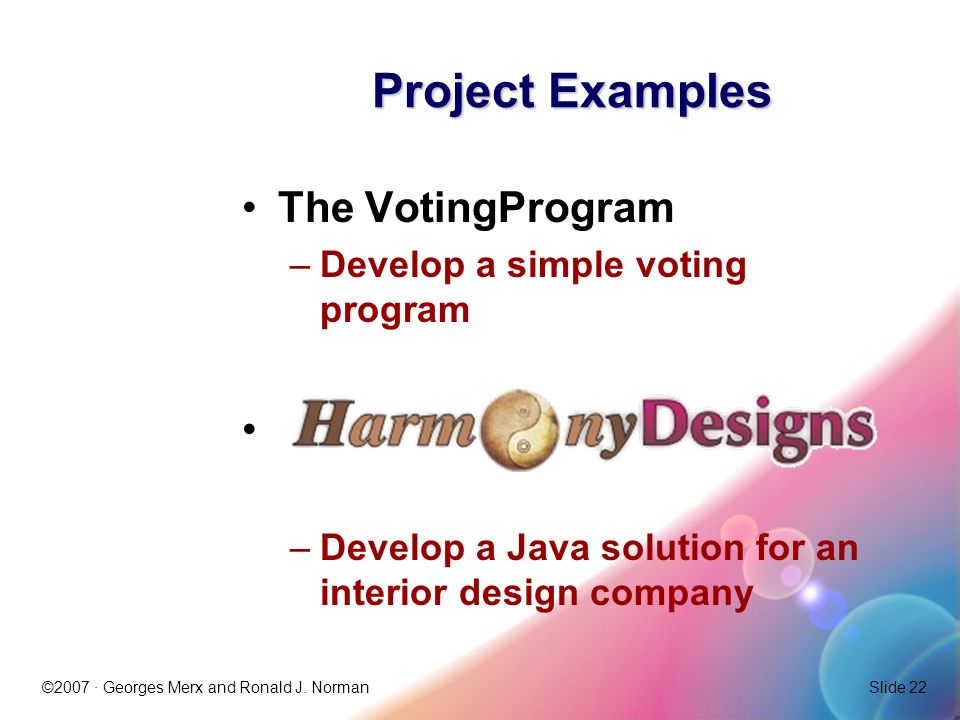 Project Examples

• The VotingProgram
– Develop a simple voting program

• HarmonyDesigns
– Develop a Java solution for an interior design company

©2007 · Georges Merx and Ronald J. Norman

Slide 22